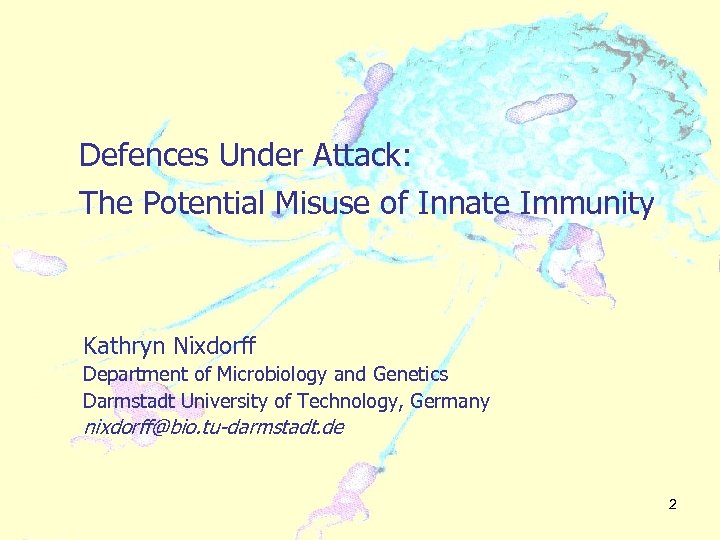 Defences Under Attack:
The Potential Misuse of Innate Immunity

Kathryn Nixdorff
Department of Microbiology and Genetics
Darmstadt University of Technology, Germany
nixdorff@bio.tu-darmstadt.de

2